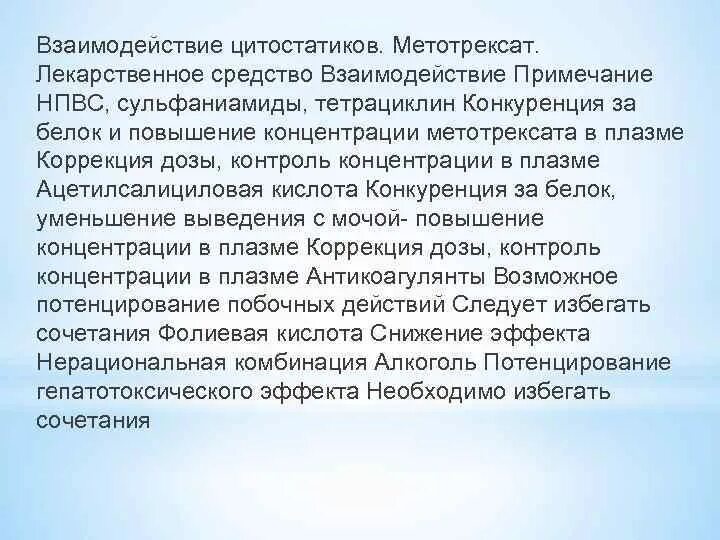 Взаимодействие цитостатиков. Метотрексат. Лекарственное средство Взаимодействие Примечание НПВС, сульфаниамиды, тетрациклин Конкуренция за белок и повышение концентрации метотрексата в плазме Коррекция дозы, контроль концентрации в плазме Ацетилсалициловая кислота Конкуренция за белок, уменьшение выведения с мочой- повышение концентрации в плазме Коррекция дозы, контроль концентрации в плазме Антикоагулянты Возможное потенцирование побочных действий Следует избегать сочетания Фолиевая кислота Снижение эффекта Нерациональная комбинация Алкоголь Потенцирование гепатотоксического эффекта Необходимо избегать сочетания